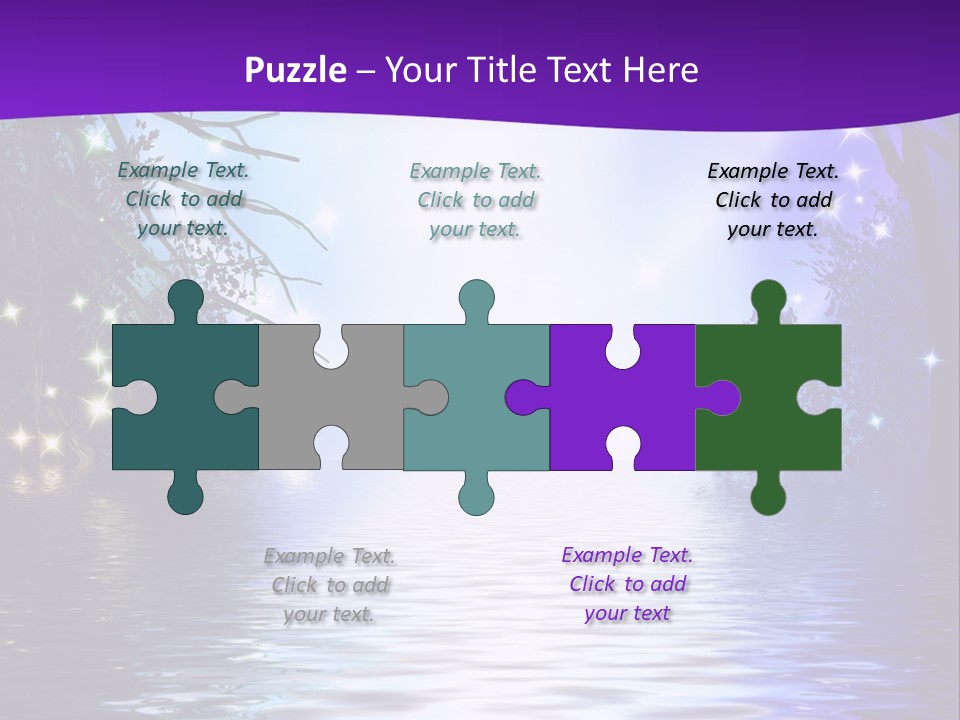 Puzzle – Your Title Text Here

Example Text. Click to add your text.

Example Text. Click to add your text.

Example Text. Click to add your text.

Example Text. Click to add your text.

Example Text. Click to add your text